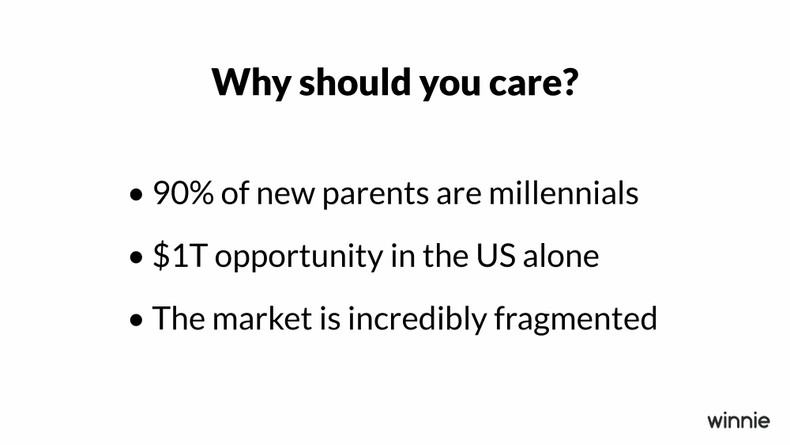 Why should you care?

• 90% of new parents are millennials
• \$1T opportunity in the US alone
• The market is incredibly fragmented

winnie